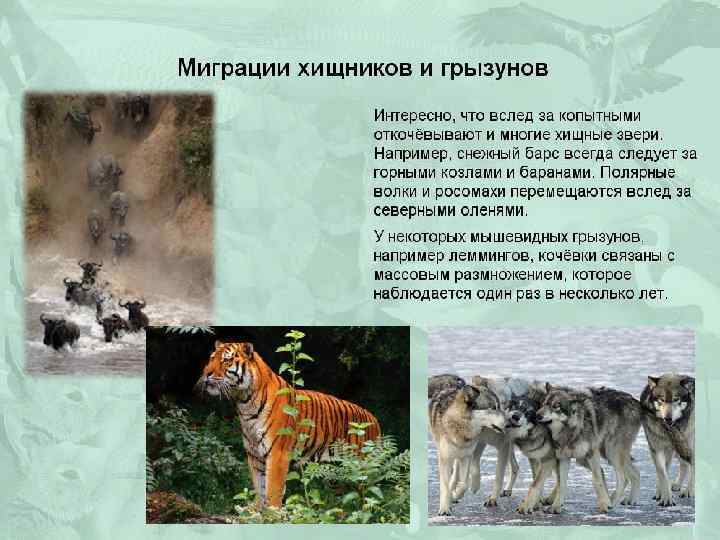 Миграции хищников и грызунов

Интересно, что вслед за копытными откочёвывают и многие хищные звери. Например, снежный барс всегда следует за горными козлами и баранами. Полярные волки и росомахи перемещаются вслед за северными оленями.

У некоторых мышевидных грызунов, например леммингов, кочёвки связаны с массовым размножением, которое наблюдается один раз в несколько лет.